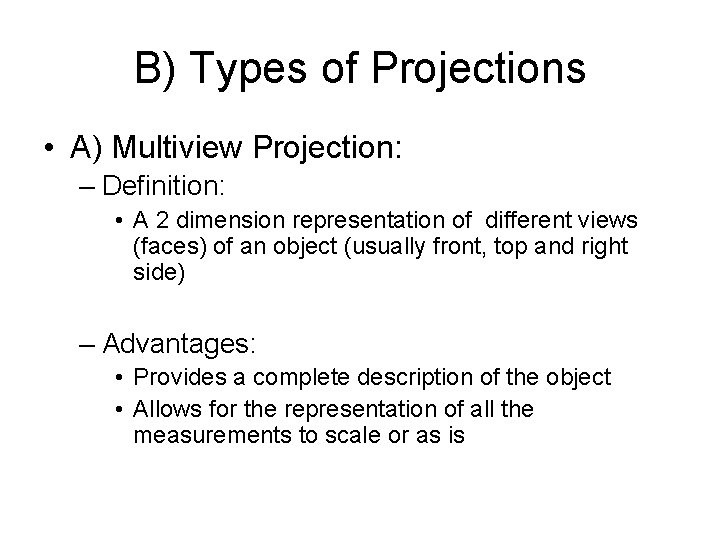 B) Types of Projections

• A) Multiview Projection:
– Definition:
• A 2 dimension representation of different views (faces) of an object (usually front, top and right side)

– Advantages:
• Provides a complete description of the object
• Allows for the representation of all the measurements to scale or as is